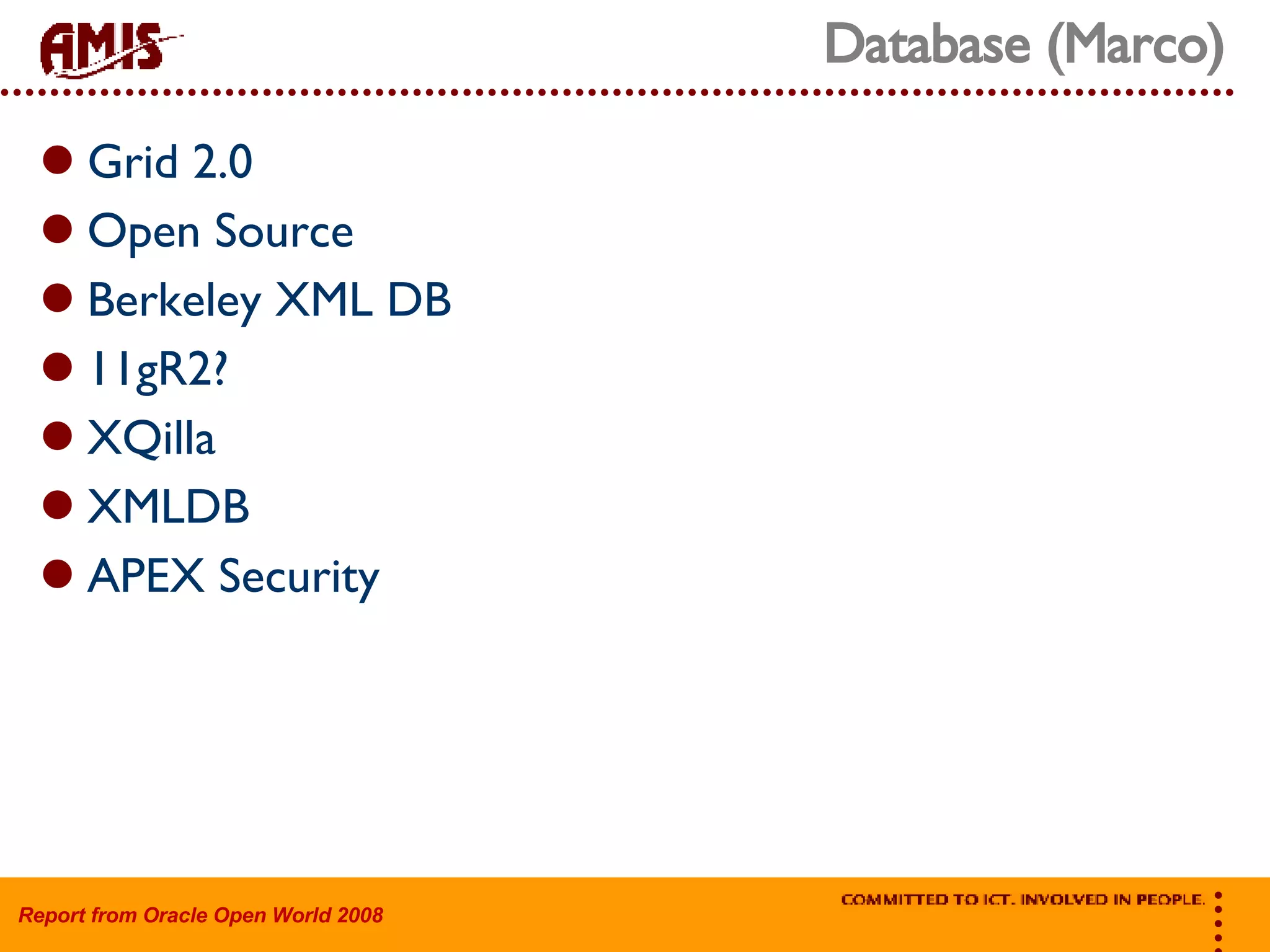 AMIS

Database (Marco)

- Grid 2.0
- Open Source
- Berkeley XML DB
- 11gR2?
- XQilla
- XMLDB
- APEX Security

Report from Oracle Open World 2008

COMMITTED TO ICT. INVOLVED IN PEOPLE.